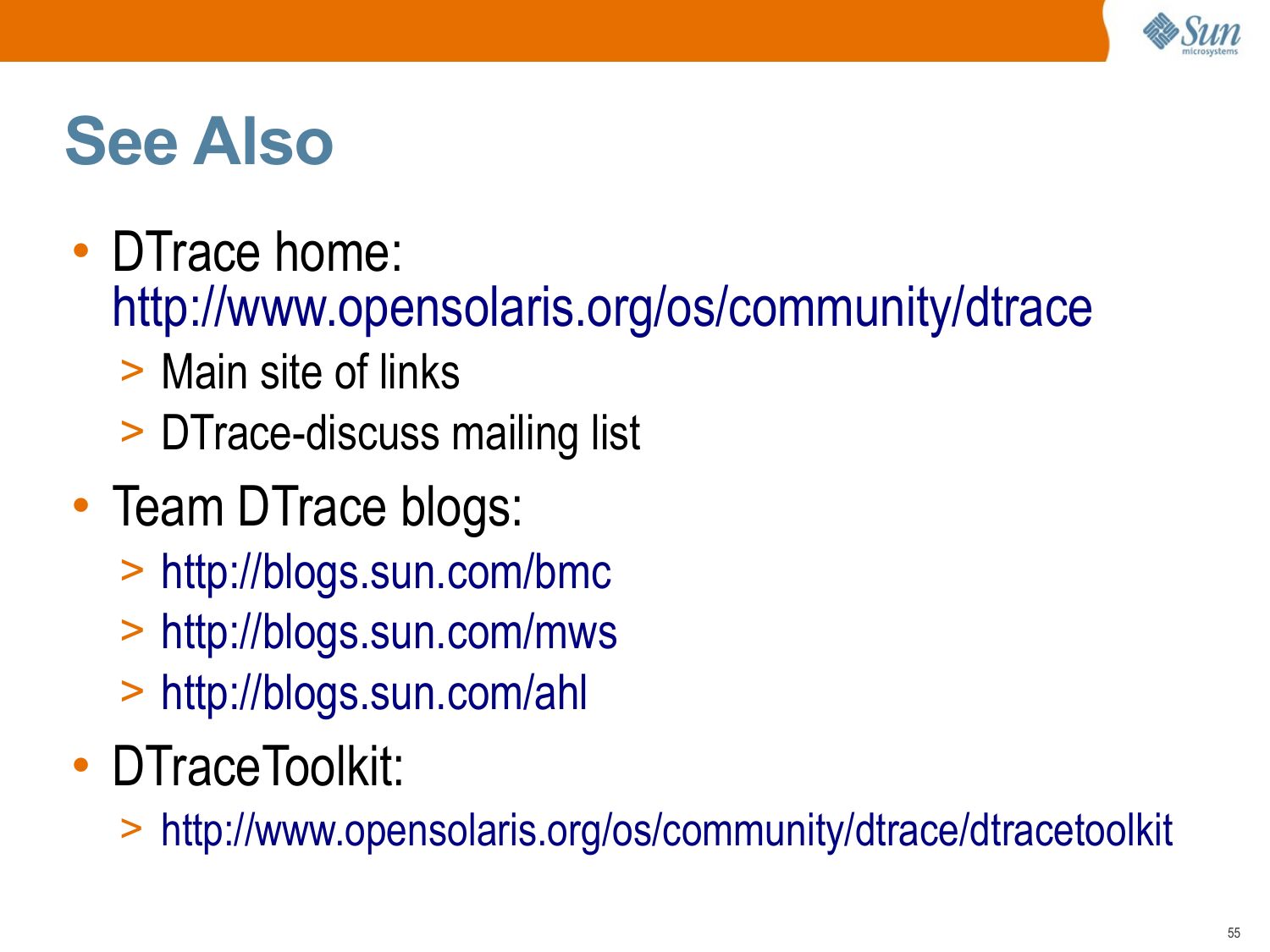 Sun microsystems

See Also

• DTrace home: http://www.opensolaris.org/os/community/dtrace
> Main site of links
> DTrace-discuss mailing list

• Team DTrace blogs:
> http://blogs.sun.com/bmc
> http://blogs.sun.com/mws
> http://blogs.sun.com/ahl

• DTraceToolkit:
> http://www.opensolaris.org/os/community/dtrace/dtracetoolkit

55